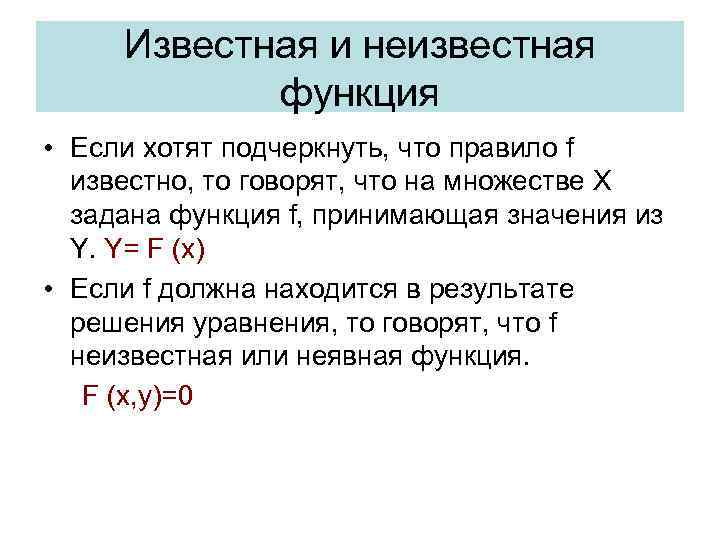 Известная и неизвестная функция

• Если хотят подчеркнуть, что правило f известно, то говорят, что на множестве X задана функция f, принимающая значения из Y. Y= F (x)

• Если f должна находится в результате решения уравнения, то говорят, что f неизвестная или неявная функция.

F (x,y)=0